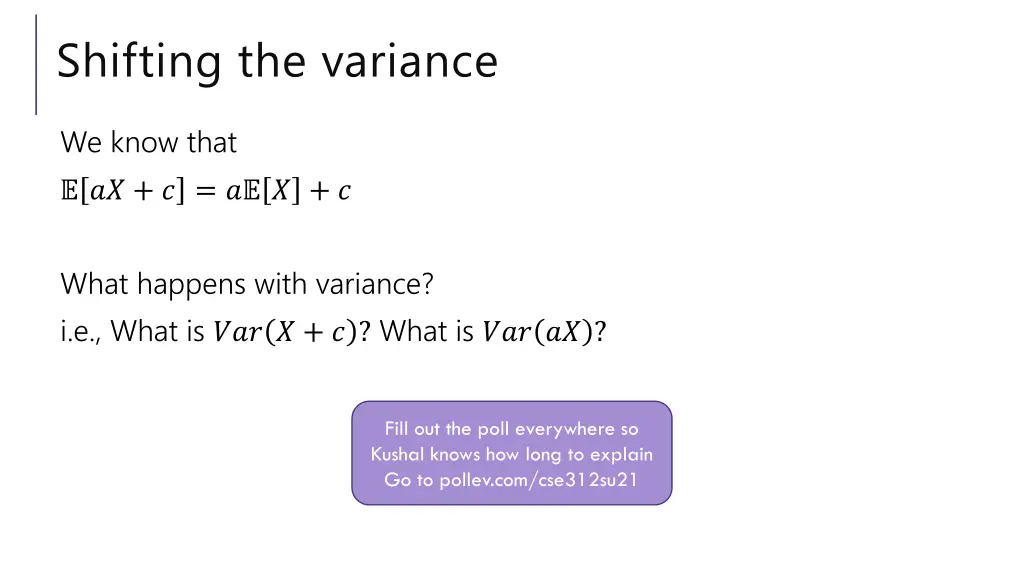 Shifting the variance

We know that
$\mathbb{E}[aX + c] = a\mathbb{E}[X] + c$

What happens with variance?
i.e., What is $Var(X + c)$? What is $Var(aX)$?

Fill out the poll everywhere so Kushal knows how long to explain Go to pollev.com/cse312su21